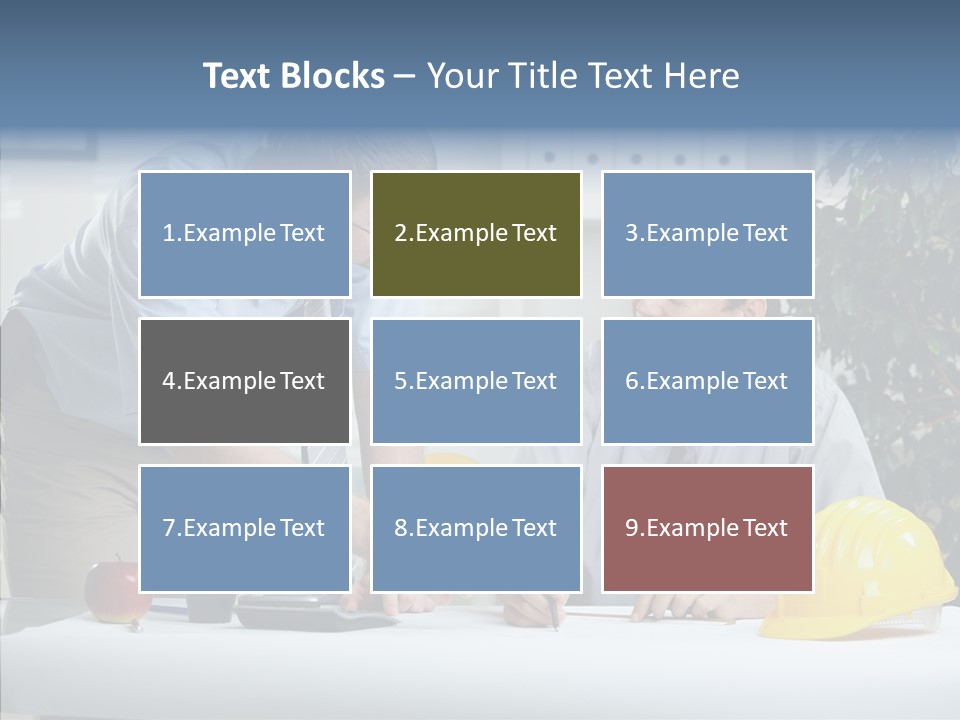 Text Blocks – Your Title Text Here

1.Example Text

2.Example Text

3.Example Text

4.Example Text

5.Example Text

6.Example Text

7.Example Text

8.Example Text

9.Example Text